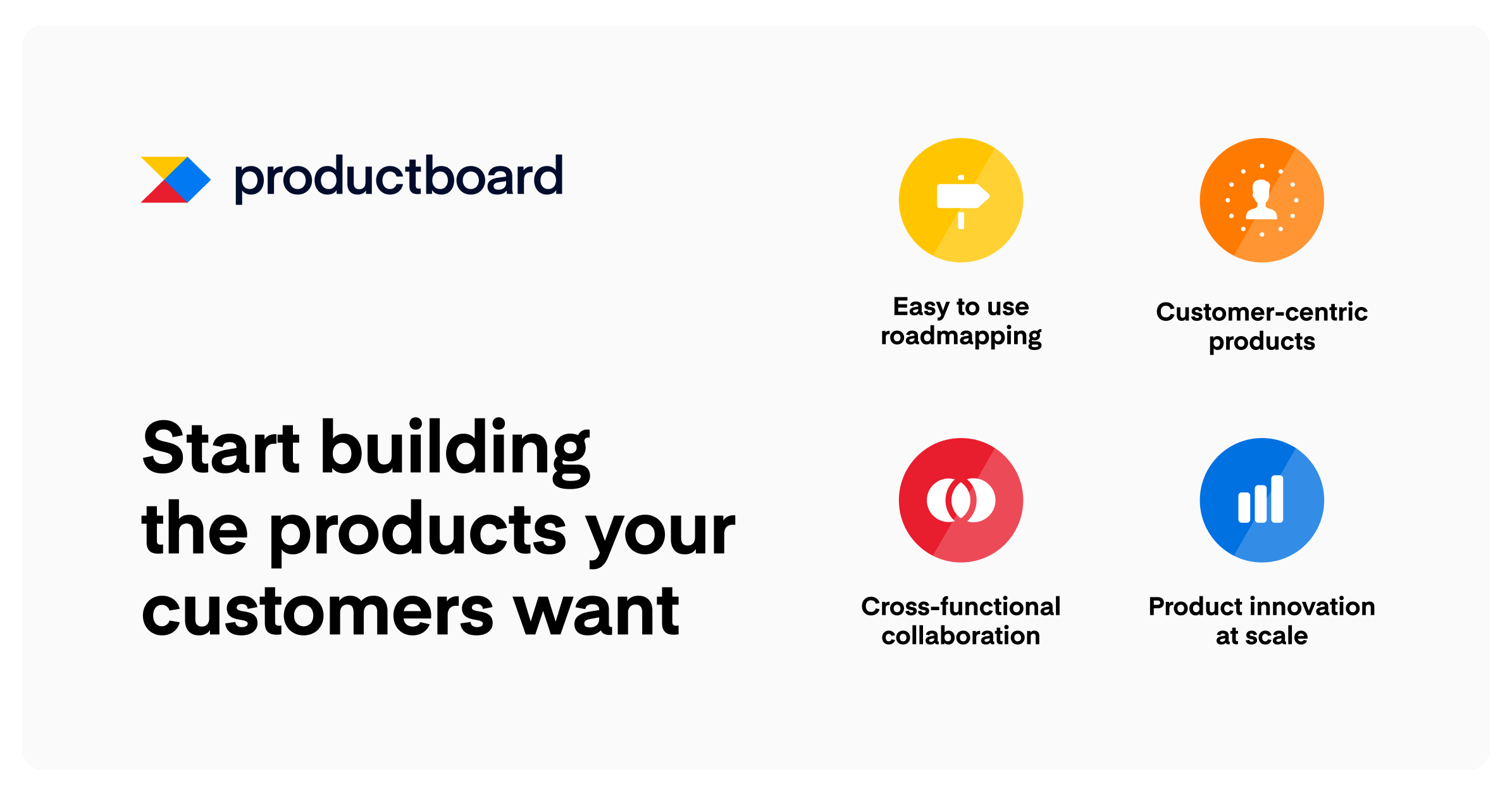 productboard

Start building the products your customers want

Easy to use roadmapping

Customer-centric products

Cross-functional collaboration

Product innovation at scale